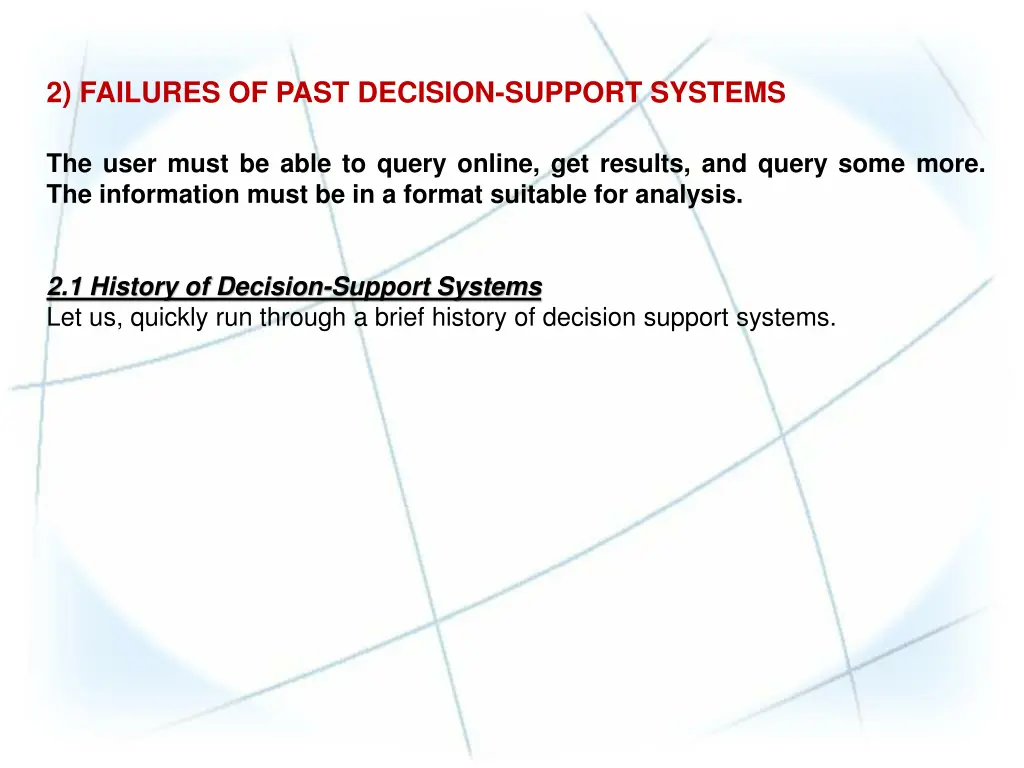 2) FAILURES OF PAST DECISION-SUPPORT SYSTEMS

The user must be able to query online, get results, and query some more. The information must be in a format suitable for analysis.

2.1 History of Decision-Support Systems
Let us, quickly run through a brief history of decision support systems.